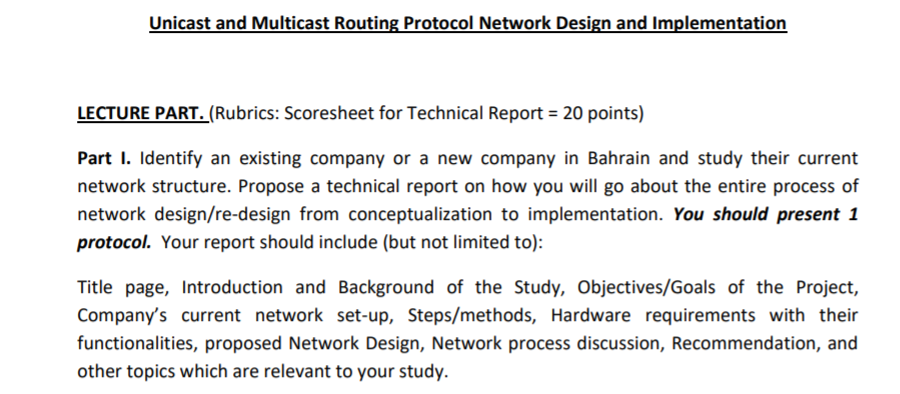 Unicast and Multicast Routing Protocol Network Design and Implementation

LECTURE PART. (Rubrics: Scoresheet for Technical Report = 20 points)

Part I. Identify an existing company or a new company in Bahrain and study their current network structure. Propose a technical report on how you will go about the entire process of network design/re-design from conceptualization to implementation. You should present 1 protocol. Your report should include (but not limited to):

Title page, Introduction and Background of the Study, Objectives/Goals of the Project, Company's current network set-up, Steps/methods, Hardware requirements with their functionalities, proposed Network Design, Network process discussion, Recommendation, and other topics which are relevant to your study.